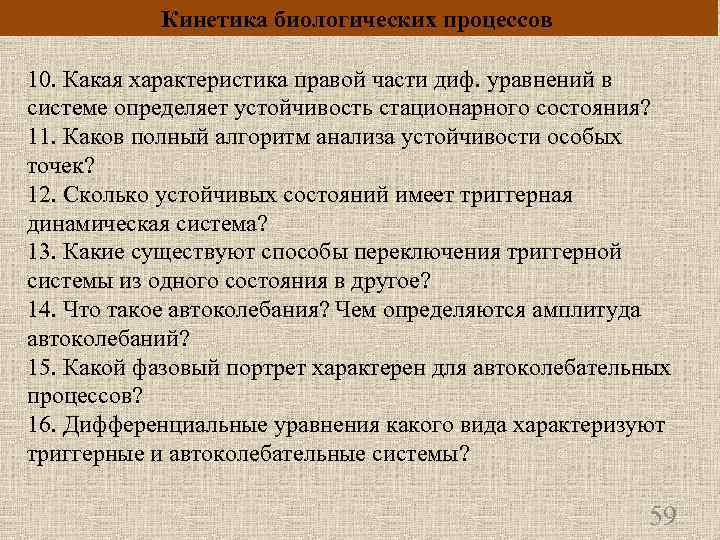 Кинетика биологических процессов

10. Какая характеристика правой части диф. уравнений в системе определяет устойчивость стационарного состояния?
11. Каков полный алгоритм анализа устойчивости особых точек?
12. Сколько устойчивых состояний имеет триггерная динамическая система?
13. Какие существуют способы переключения триггерной системы из одного состояния в другое?
14. Что такое автоколебания? Чем определяются амплитуда автоколебаний?
15. Какой фазовый портрет характерен для автоколебательных процессов?
16. Дифференциальные уравнения какого вида характеризуют триггерные и автоколебательные системы?

59